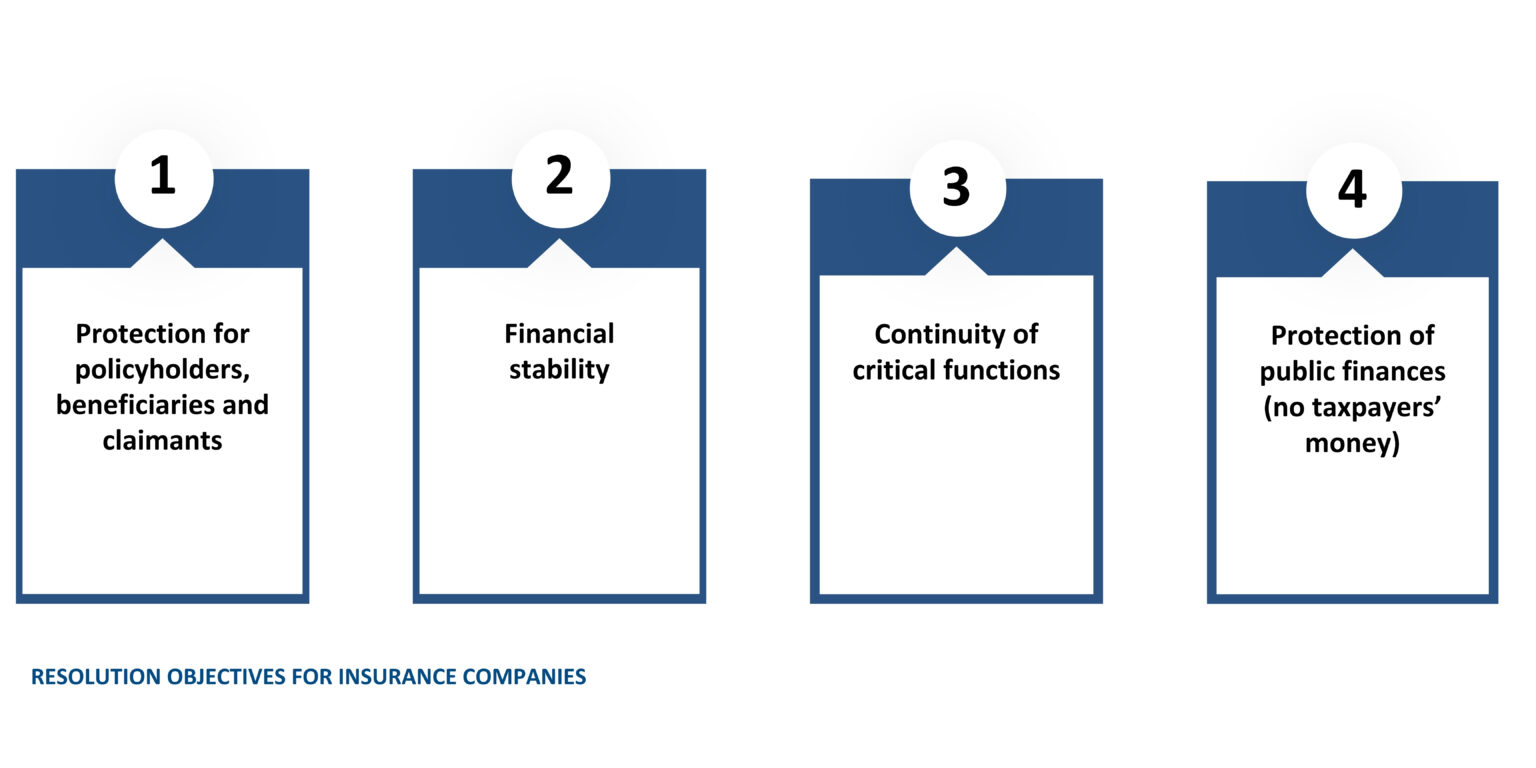 1

Protection for policyholders, beneficiaries and claimants

2

Financial stability

3

Continuity of critical functions

4

Protection of public finances (no taxpayers' money)

RESOLUTION OBJECTIVES FOR INSURANCE COMPANIES